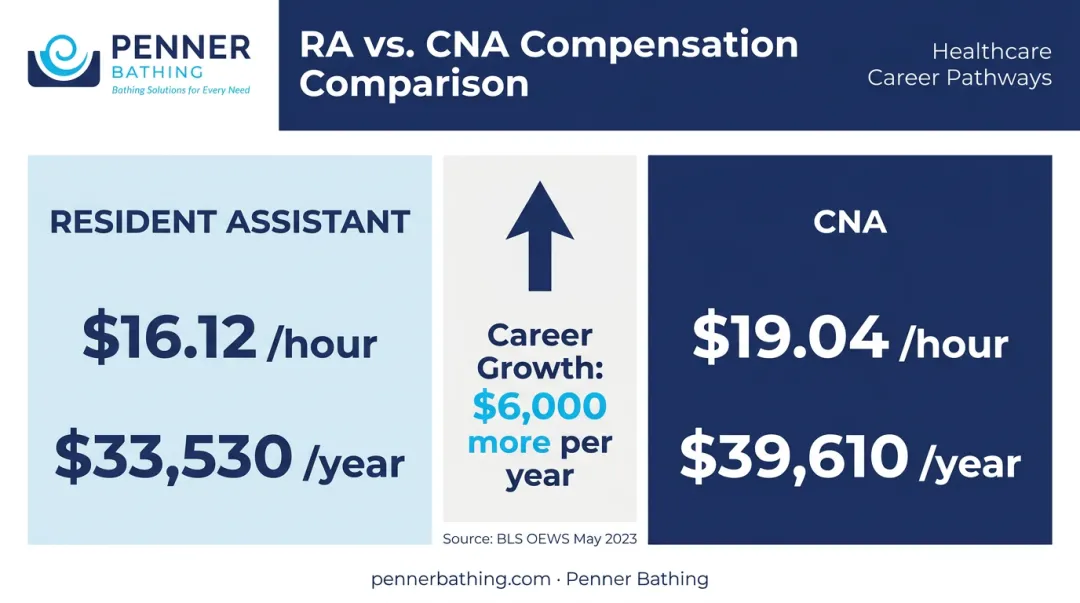 PENNER
BATHING
Bathing Solutions for Every Need

RA vs. CNA Compensation Comparison

Healthcare
Career Pathways

RESIDENT ASSISTANT

$16.12 /hour

$33,530 /year

Career Growth: $6,000 more per year

Source: BLS OEWS May 2023

CNA

$19.04 /hour

$39,610 /year

pennerbathing.com · Penner Bathing